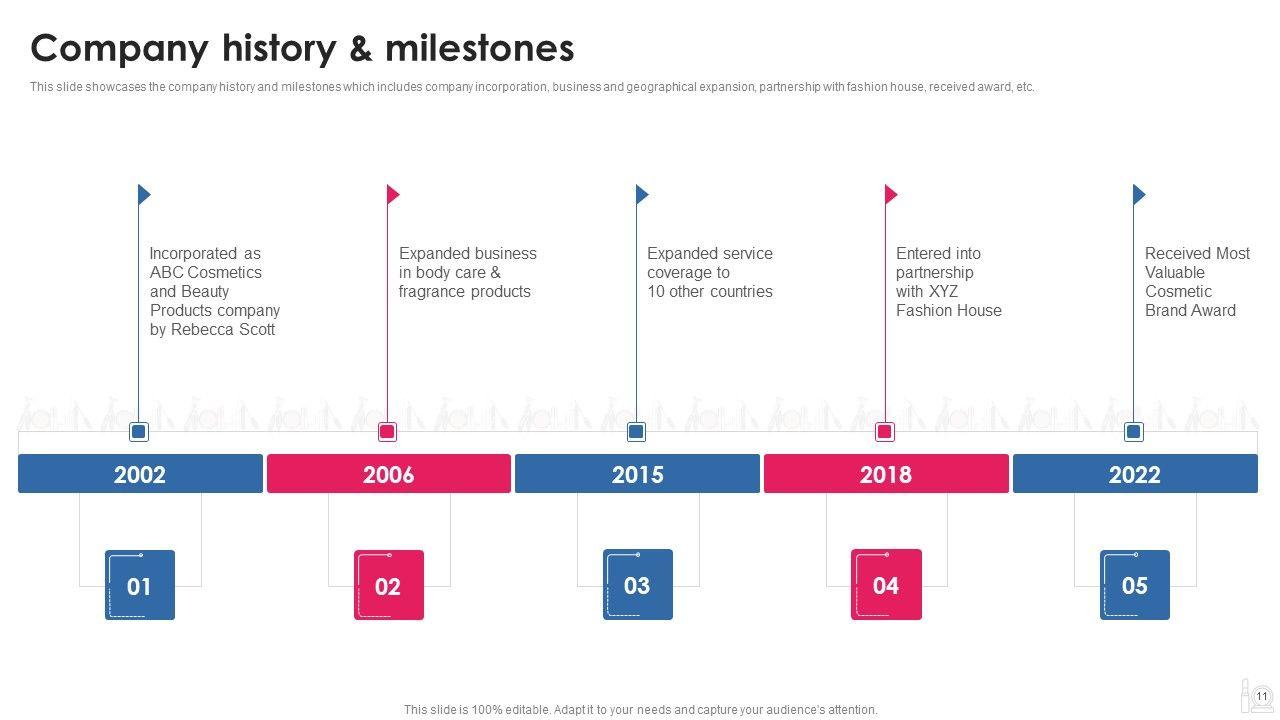 Company history & milestones

This slide showcases the company history and milestones which includes company incorporation, business and geographical expansion, partnership with fashion house, received award, etc.

Incorporated as ABC Cosmetics and Beauty Products company by Rebecca Scott

Expanded business in body care & fragrance products

Expanded service coverage to 10 other countries

Entered into partnership with XYZ Fashion House

Received Most Valuable Cosmetic Brand Award

2002

2006

2015

2018

2022

01

02

03

04

05

This slide is 100% editable. Adapt it to your needs and capture your audience's attention.

11